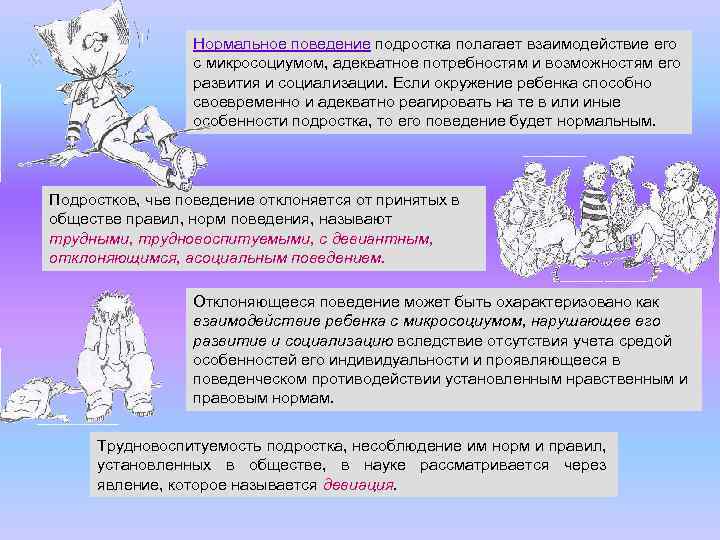 Нормальное поведение подростка полагает взаимодействие его с микросоциумом, адекватное потребностям и возможностям его развития и социализации. Если окружение ребенка способно своевременно и адекватно реагировать на те в или иные особенности подростка, то его поведение будет нормальным.

Подростков, чье поведение отклоняется от принятых в обществе правил, норм поведения, называют трудными, трудновоспитуемыми, с девиантным, отклоняющимся, асоциальным поведением.

Отклоняющееся поведение может быть охарактеризовано как взаимодействие ребенка с микросоциумом, нарушающее его развитие и социализацию вследствие отсутствия учета средой особенностей его индивидуальности и проявляющееся в поведенческом противодействии установленным нравственным и правовым нормам.

Трудновоспитуемость подростка, несоблюдение им норм и правил, установленных в обществе, в науке рассматривается через явление, которое называется девиация.